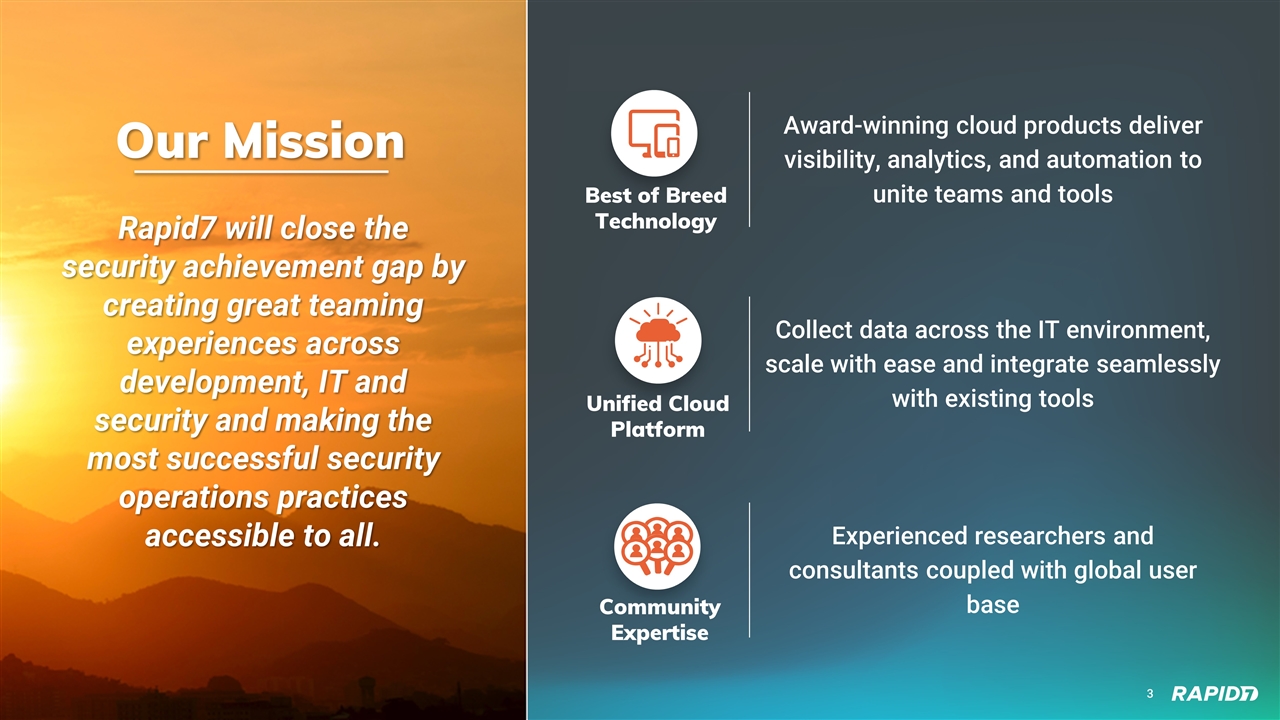 Our Mission

Rapid7 will close the security achievement gap by creating great teaming experiences across development, IT and security and making the most successful security operations practices accessible to all.

Best of Breed Technology

Award-winning cloud products deliver visibility, analytics, and automation to unite teams and tools

Unified Cloud Platform

Collect data across the IT environment, scale with ease and integrate seamlessly with existing tools

Community Expertise

Experienced researchers and consultants coupled with global user base

3

RAPID7